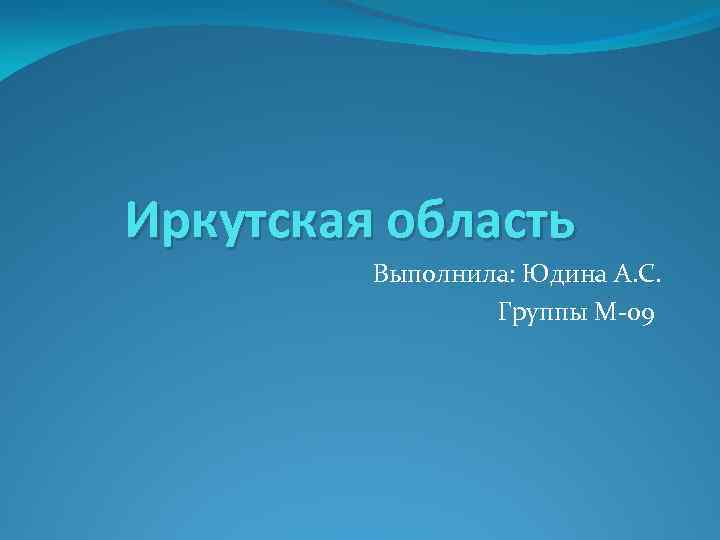 Иркутская область

Выполнила: Юдина А.С.

Группы М-09